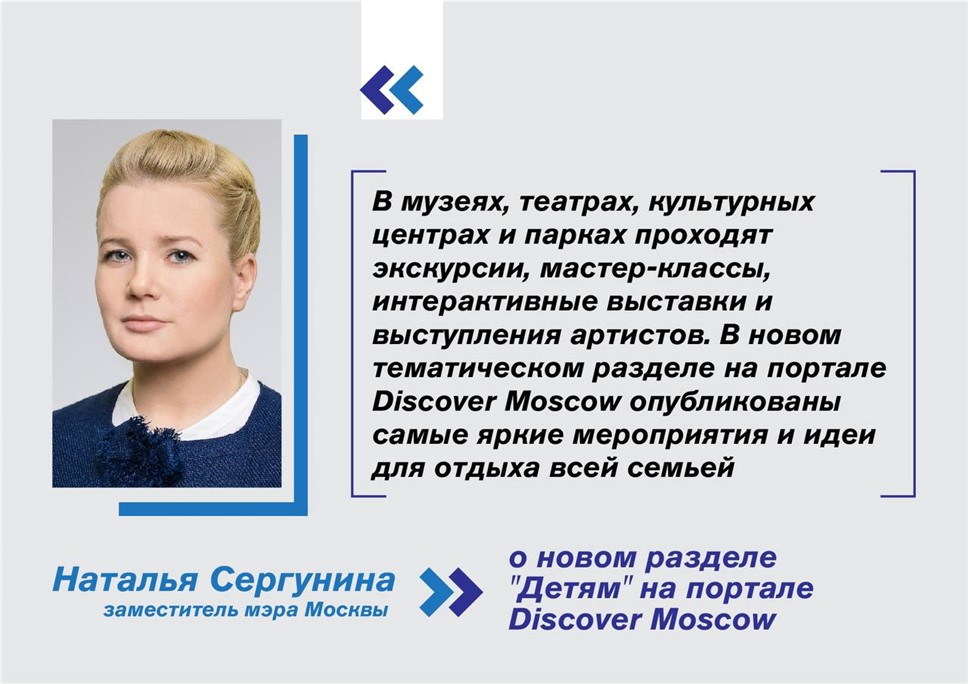 В музеях, театрах, культурных центрах и парках проходят экскурсии, мастер-классы, интерактивные выставки и выступления артистов. В новом тематическом разделе на портале Discover Moscow опубликованы самые яркие мероприятия и идеи для отдыха всей семьей

Наталья Сергунина
заместитель мэра Москвы

о новом разделе "Детям" на портале Discover Moscow